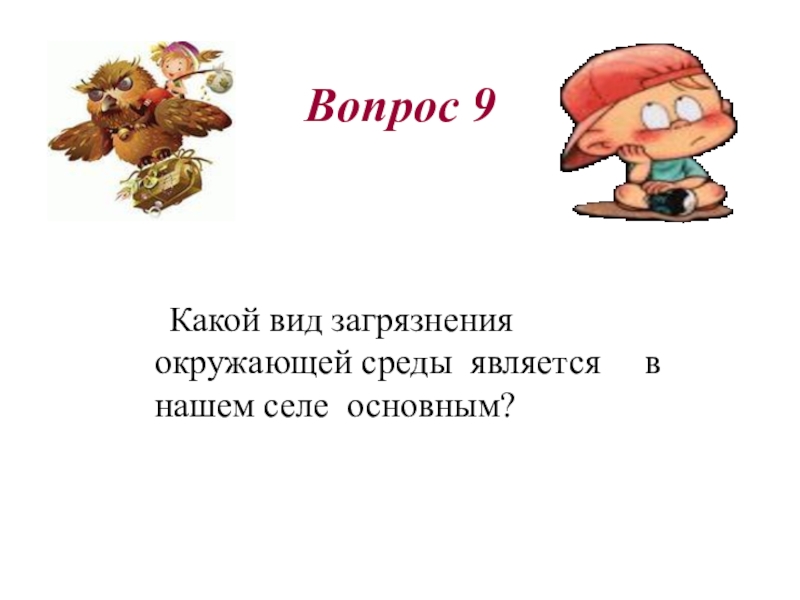 Вопрос 9

Какой вид загрязнения окружающей среды является в нашем селе основным?